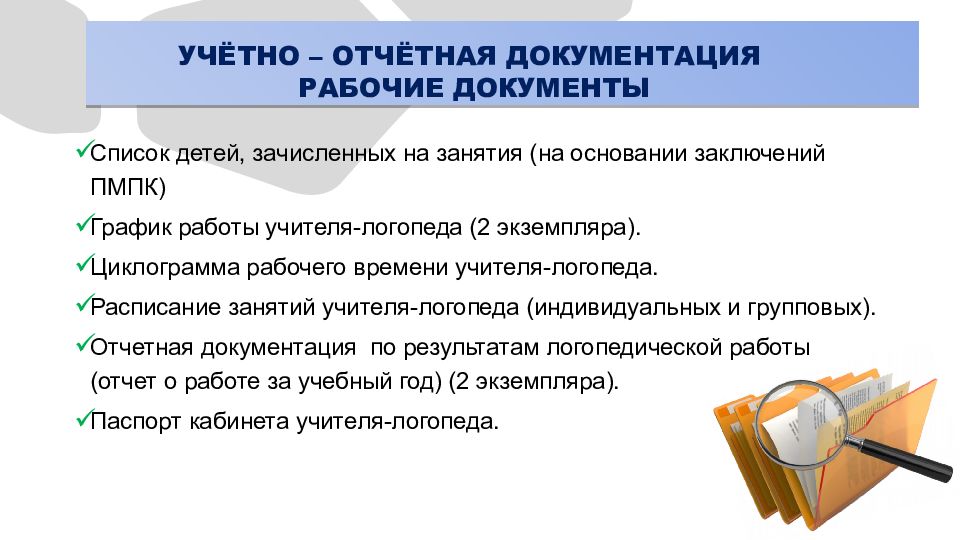 УЧЁТНО – ОТЧЁТНАЯ ДОКУМЕНТАЦИЯ
РАБОЧИЕ ДОКУМЕНТЫ

✓Список детей, зачисленных на занятия (на основании заключений ПМПК)

✓График работы учителя-логопеда (2 экземпляра).

✓Циклограмма рабочего времени учителя-логопеда.

✓Расписание занятий учителя-логопеда (индивидуальных и групповых).

✓Отчетная документация по результатам логопедической работы (отчет о работе за учебный год) (2 экземпляра).

✓Паспорт кабинета учителя-логопеда.